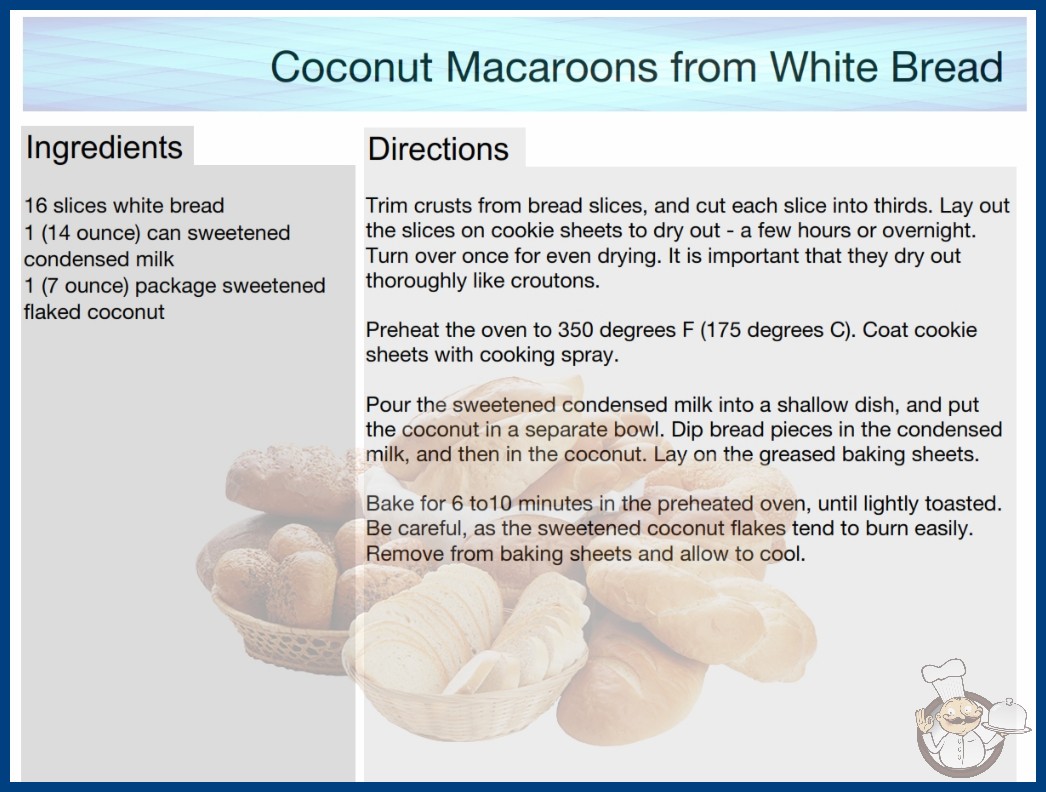 Coconut Macaroons from White Bread

Ingredients

16 slices white bread
1 (14 ounce) can sweetened condensed milk
1 (7 ounce) package sweetened flaked coconut

Directions

Trim crusts from bread slices, and cut each slice into thirds. Lay out the slices on cookie sheets to dry out - a few hours or overnight. Turn over once for even drying. It is important that they dry out thoroughly like croutons.

Preheat the oven to 350 degrees F (175 degrees C). Coat cookie sheets with cooking spray.

Pour the sweetened condensed milk into a shallow dish, and put the coconut in a separate bowl. Dip bread pieces in the condensed milk, and then in the coconut. Lay on the greased baking sheets.

Bake for 6 to10 minutes in the preheated oven, until lightly toasted. Be careful, as the sweetened coconut flakes tend to burn easily. Remove from baking sheets and allow to cool.